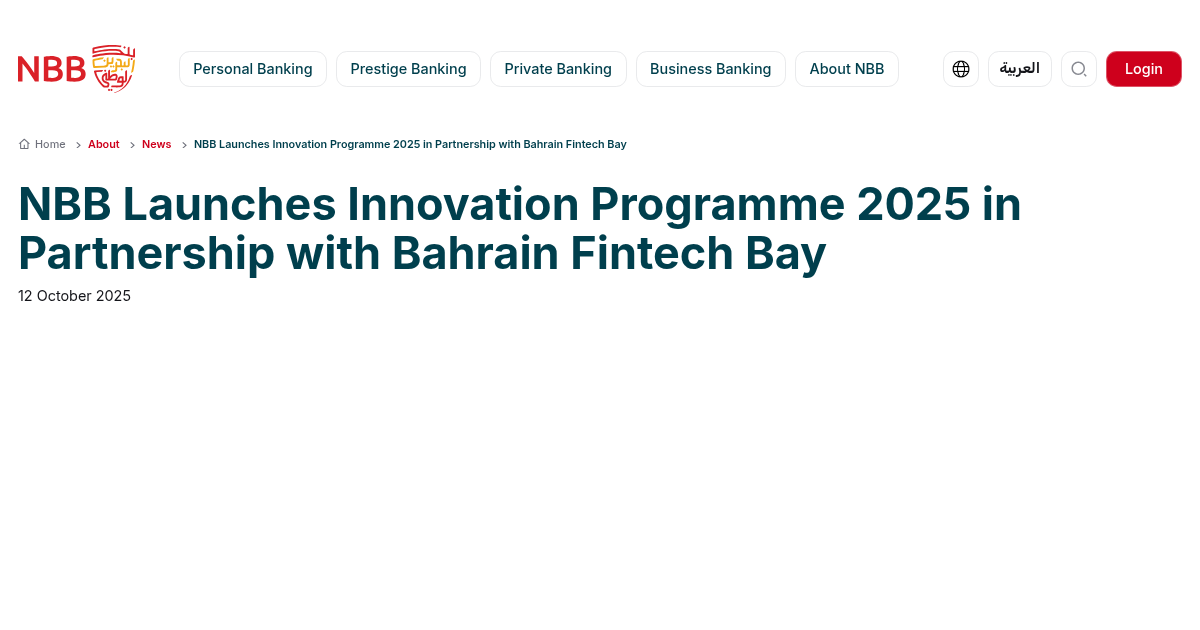 NBB البحرين الوطني

Personal Banking Prestige Banking Private Banking Business Banking About NBB

العربية Login

Home > About > News > NBB Launches Innovation Programme 2025 in Partnership with Bahrain Fintech Bay

NBB Launches Innovation Programme 2025 in Partnership with Bahrain Fintech Bay

12 October 2025